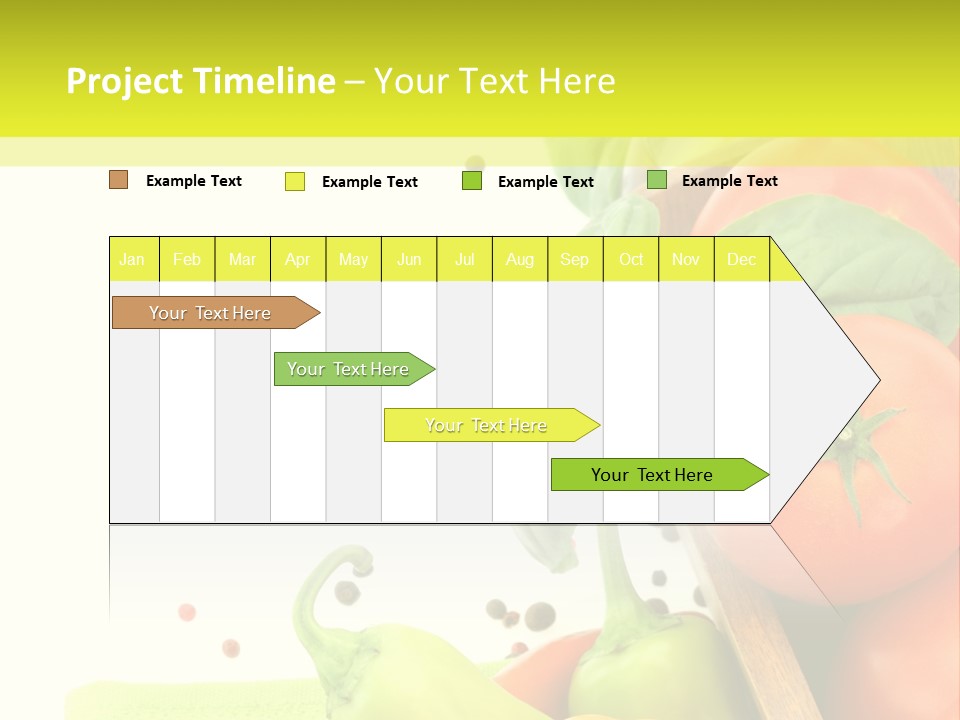 Project Timeline – Your Text Here

Example Text
Example Text
Example Text
Example Text

| Jan | Feb | Mar | Apr | May | Jun | Jul | Aug | Sep | Oct | Nov | Dec |
|---|---|---|---|---|---|---|---|---|---|---|---|

Your Text Here
Your Text Here
Your Text Here
Your Text Here